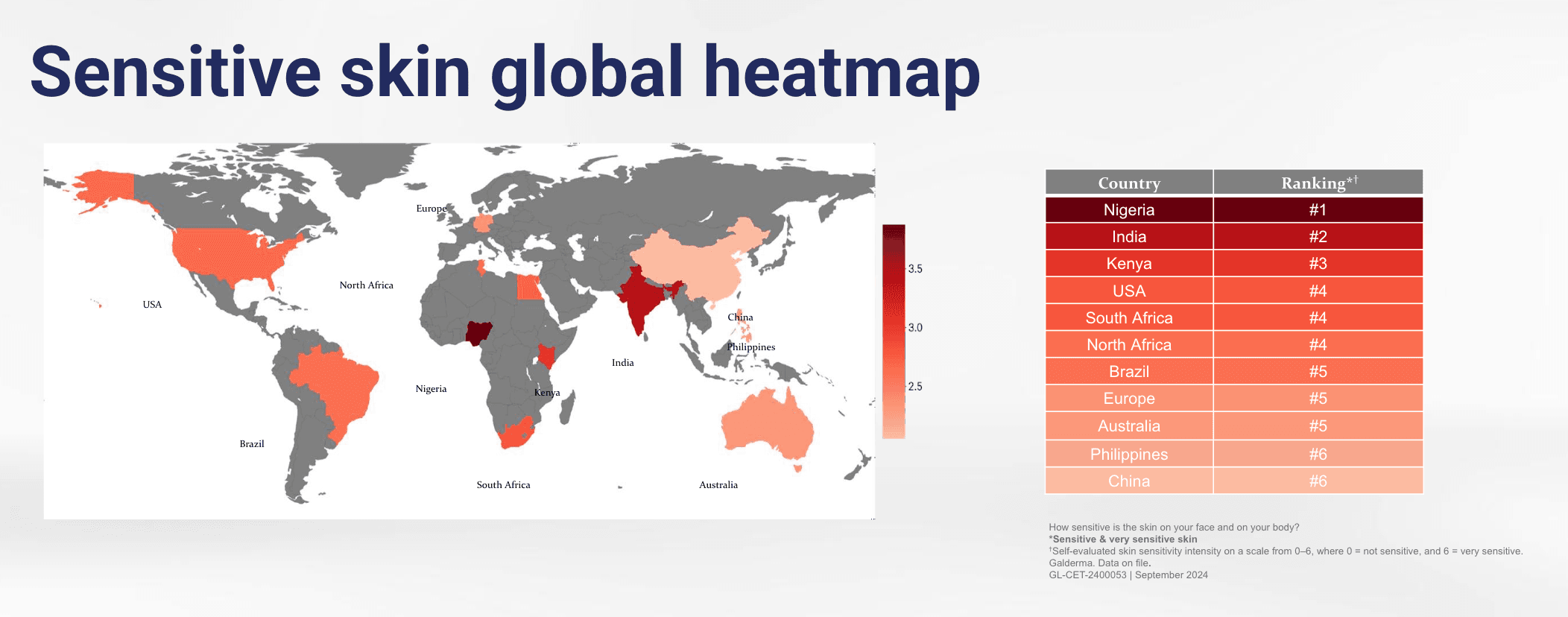 Sensitive skin global heatmap

Europe

North Africa

USA

China

Philippines

India

Nigeria

Kenya

Brazil

South Africa

Australia

3.5

3.0

2.5

| Country | Ranking*† |
|---|---|
| Nigeria | #1 |
| India | #2 |
| Kenya | #3 |
| USA | #4 |
| South Africa | #4 |
| North Africa | #4 |
| Brazil | #5 |
| Europe | #5 |
| Australia | #5 |
| Philippines | #6 |
| China | #6 |

How sensitive is the skin on your face and on your body?
*Sensitive & very sensitive skin
†Self-evaluated skin sensitivity intensity on a scale from 0–6, where 0 = not sensitive, and 6 = very sensitive.
Galderma. Data on file.
GL-CET-2400053 | September 2024